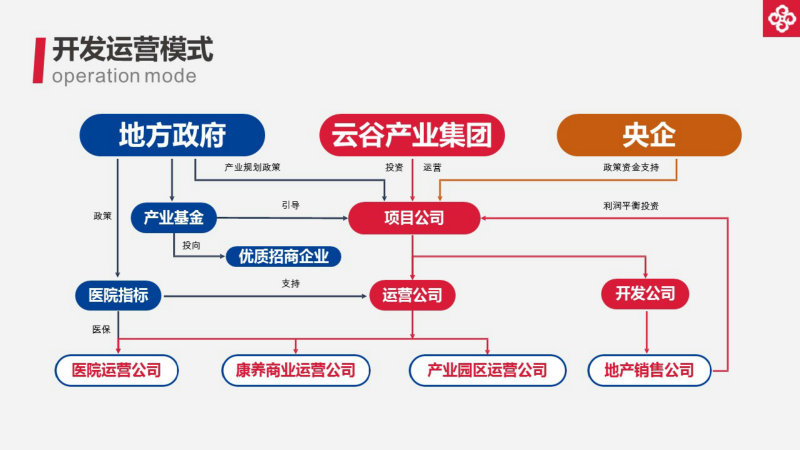 开发运营模式
operation mode

地方政府
云谷产业集团
央企

产业规划政策
投资
运营
政策资金支持

政策
产业基金
引导
项目公司
利润平衡投资

投向
优质招商企业

医院指标
支持
运营公司
开发公司

医保

医院运营公司
康养商业运营公司
产业园区运营公司
地产销售公司